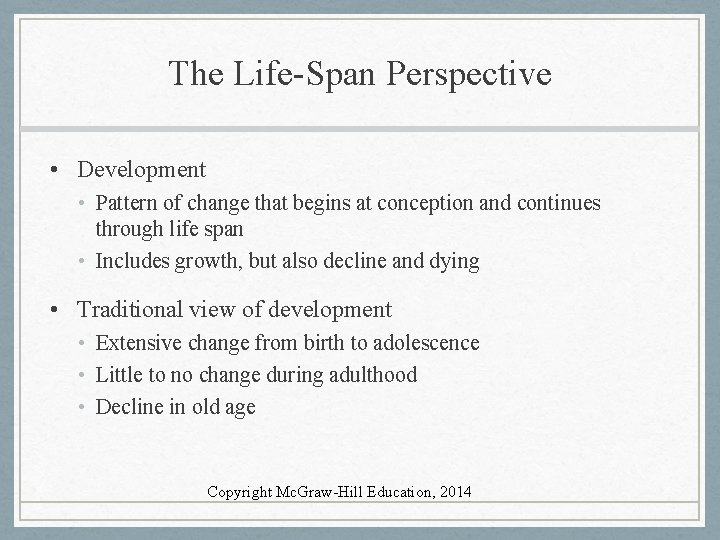 The Life-Span Perspective

• Development
  • Pattern of change that begins at conception and continues through life span
  • Includes growth, but also decline and dying

• Traditional view of development
  • Extensive change from birth to adolescence
  • Little to no change during adulthood
  • Decline in old age

Copyright McGraw-Hill Education, 2014